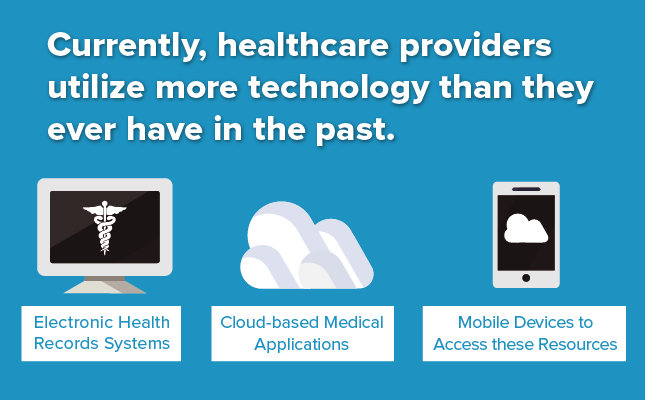 Currently, healthcare providers utilize more technology than they ever have in the past.

Electronic Health Records Systems

Cloud-based Medical Applications

Mobile Devices to Access these Resources